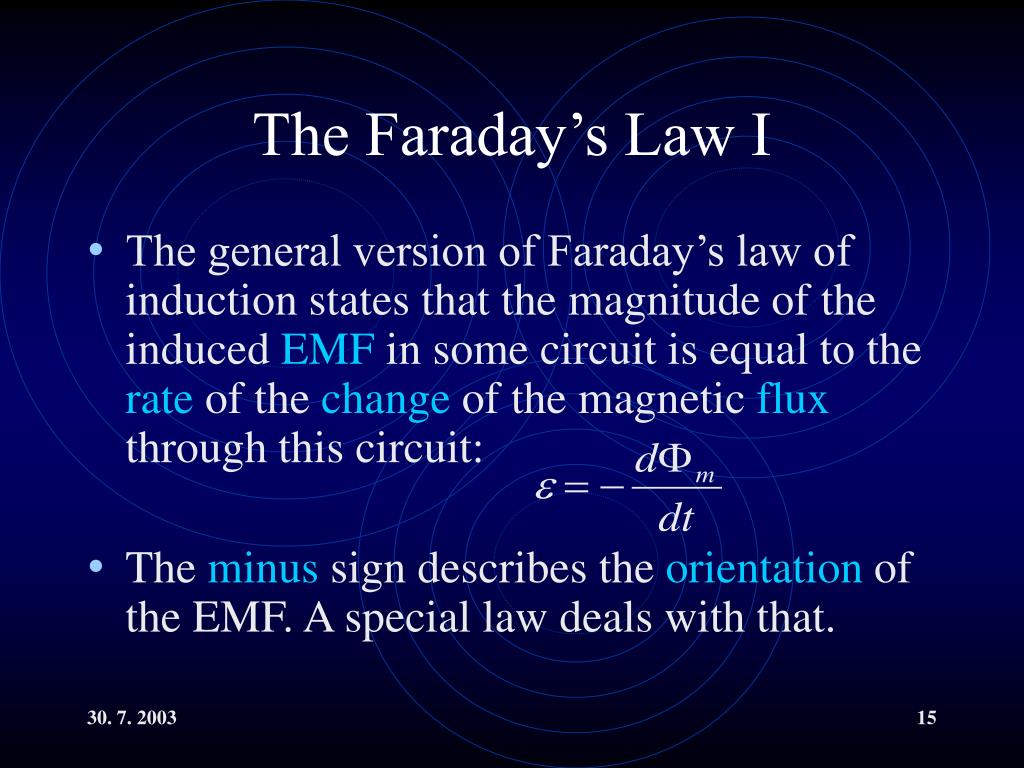 The Faraday’s Law I

• The general version of Faraday’s law of induction states that the magnitude of the induced EMF in some circuit is equal to the rate of the change of the magnetic flux through this circuit:

$\varepsilon = -\frac{d\Phi_m}{dt}$

• The minus sign describes the orientation of the EMF. A special law deals with that.

30. 7. 2003

15